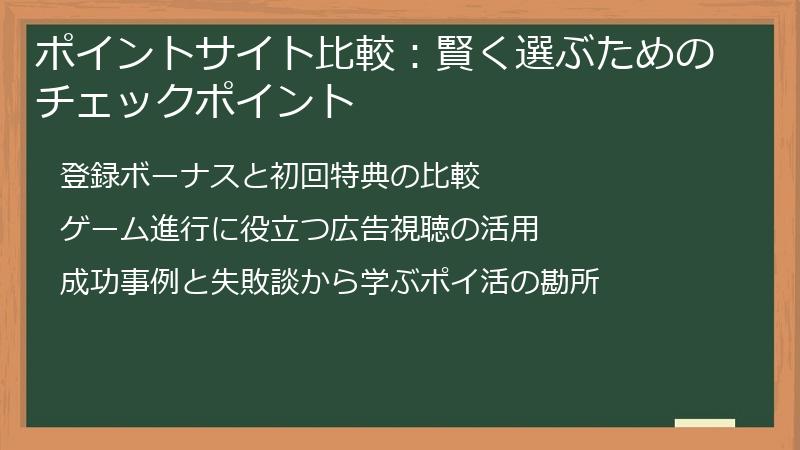 ポイントサイト比較：賢く選ぶためのチェックポイント

登録ボーナスと初回特典の比較

ゲーム進行に役立つ広告視聴の活用

成功事例と失敗談から学ぶポイ活の勘所